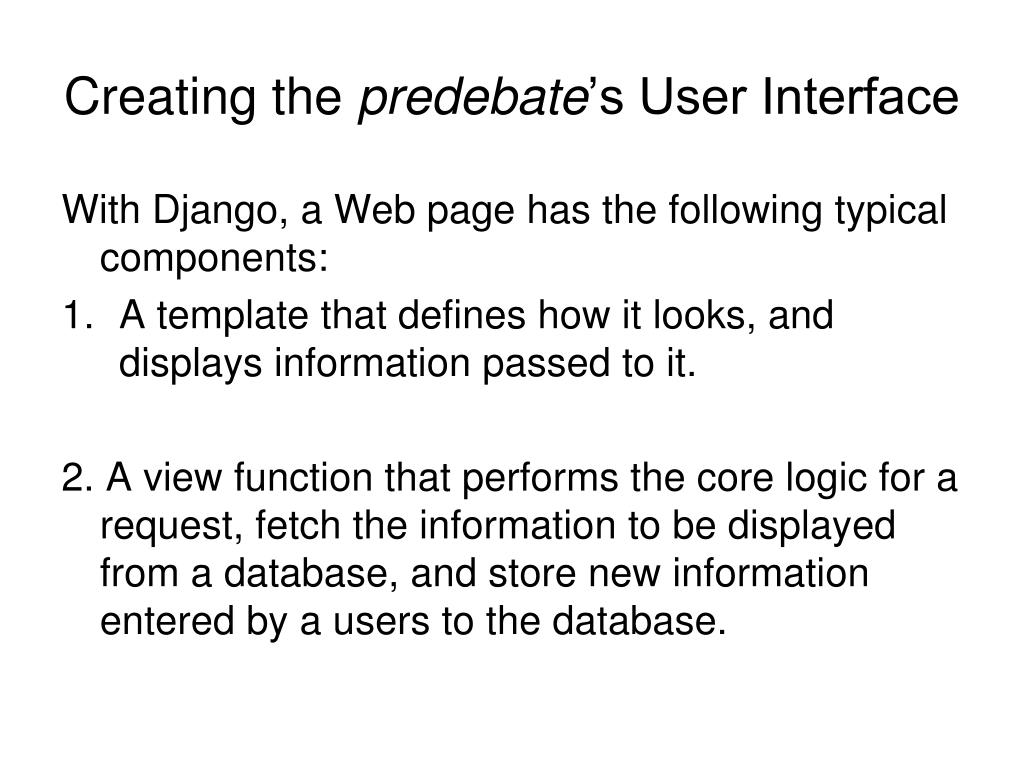 Creating the predebate's User Interface

With Django, a Web page has the following typical components:

1. A template that defines how it looks, and displays information passed to it.

2. A view function that performs the core logic for a request, fetch the information to be displayed from a database, and store new information entered by a users to the database.